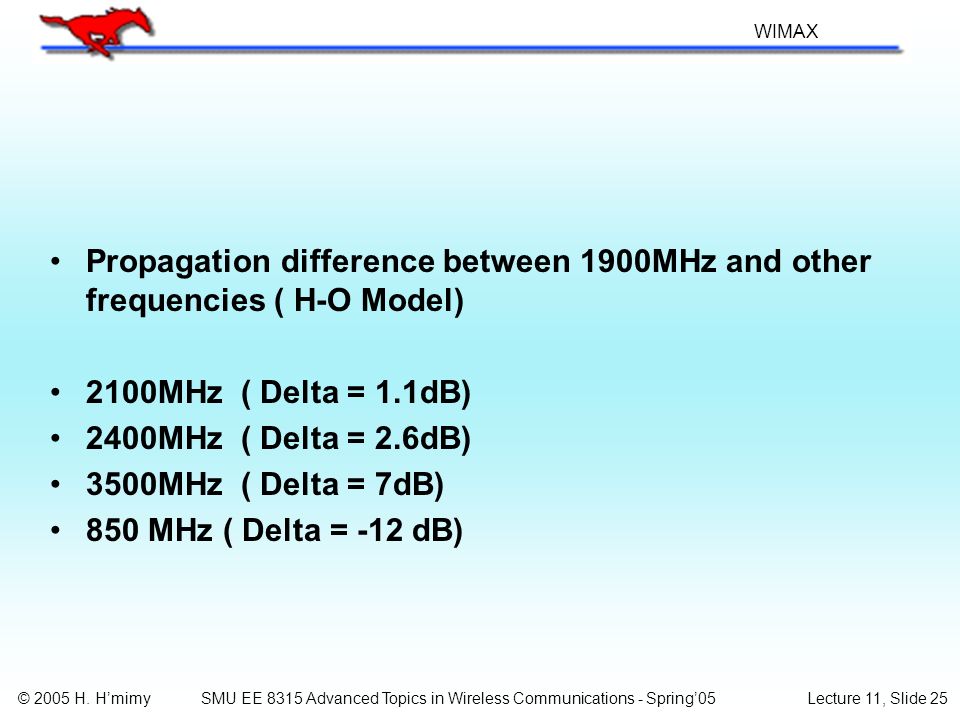 WIMAX

• Propagation difference between 1900MHz and other frequencies ( H-O Model)

• 2100MHz ( Delta = 1.1dB)
• 2400MHz ( Delta = 2.6dB)
• 3500MHz ( Delta = 7dB)
• 850 MHz ( Delta = -12 dB)

© 2005 H. H'mimy SMU EE 8315 Advanced Topics in Wireless Communications - Spring'05 Lecture 11, Slide 25